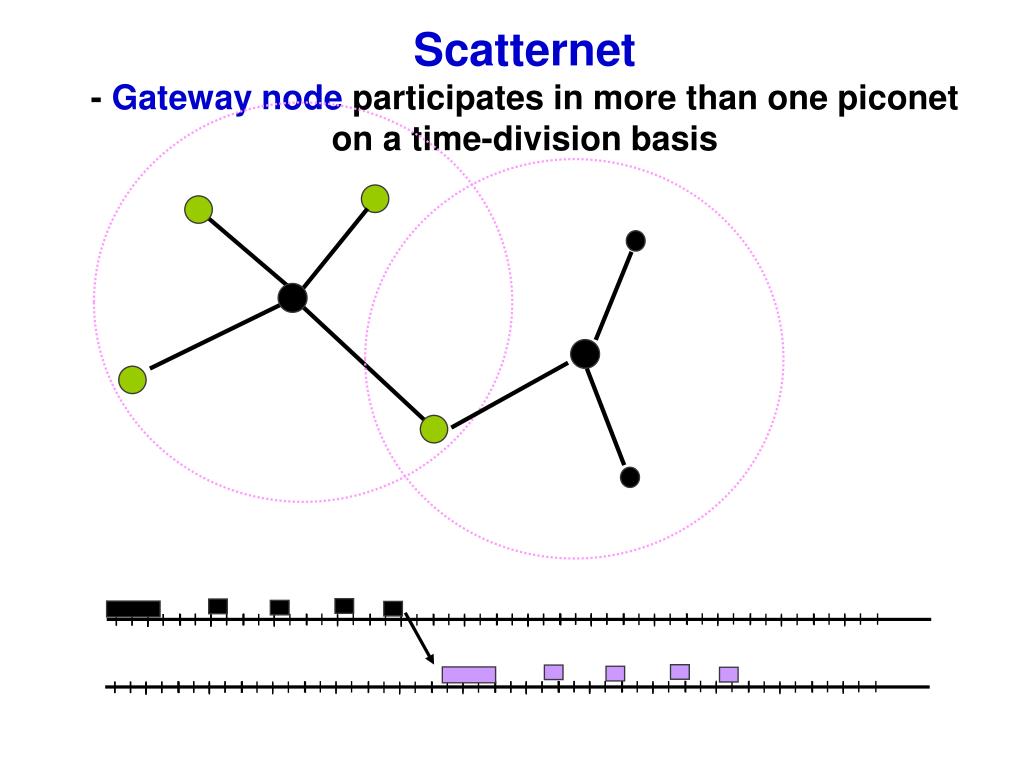 Scatternet
- Gateway node participates in more than one piconet on a time-division basis